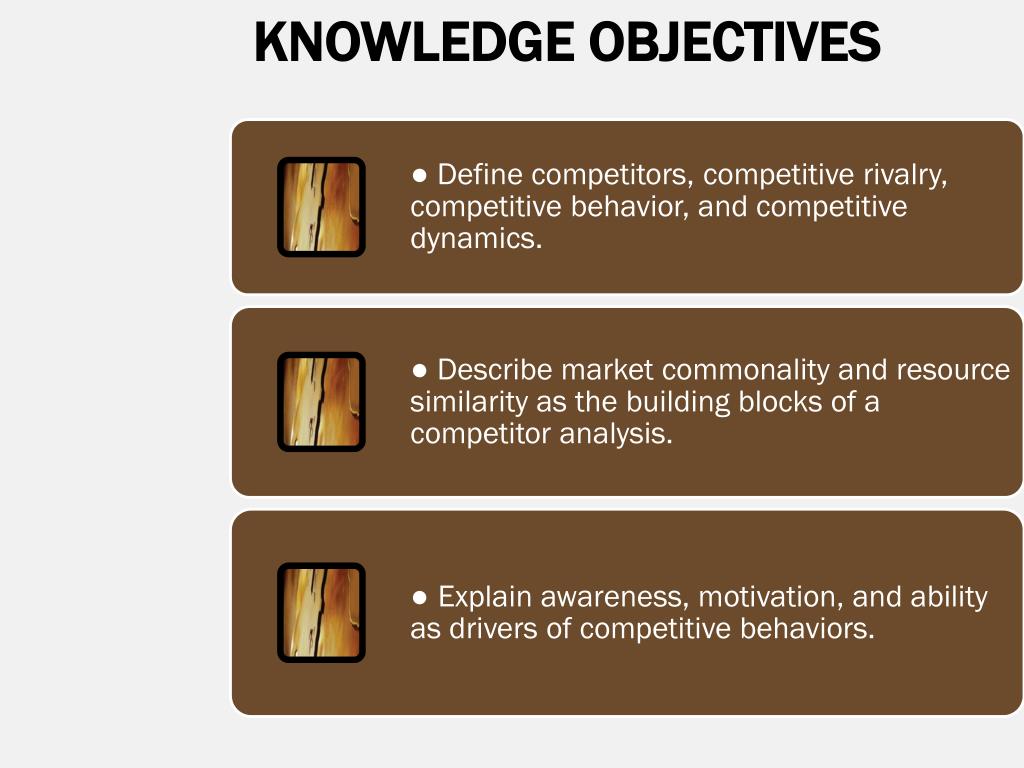 KNOWLEDGE OBJECTIVES

● Define competitors, competitive rivalry, competitive behavior, and competitive dynamics.

● Describe market commonality and resource similarity as the building blocks of a competitor analysis.

● Explain awareness, motivation, and ability as drivers of competitive behaviors.